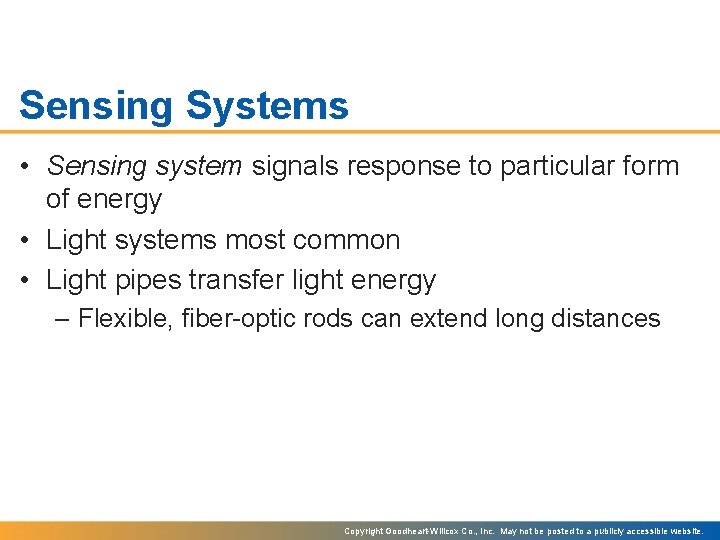 Sensing Systems

• Sensing system signals response to particular form of energy
• Light systems most common
• Light pipes transfer light energy
– Flexible, fiber-optic rods can extend long distances

Copyright Goodheart-Willcox Co., Inc. May not be posted to a publicly accessible website.